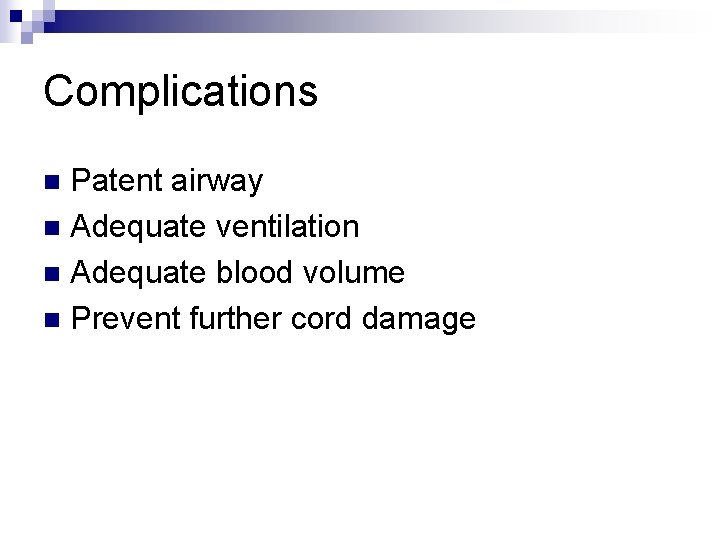 Complications

- Patent airway
- Adequate ventilation
- Adequate blood volume
- Prevent further cord damage